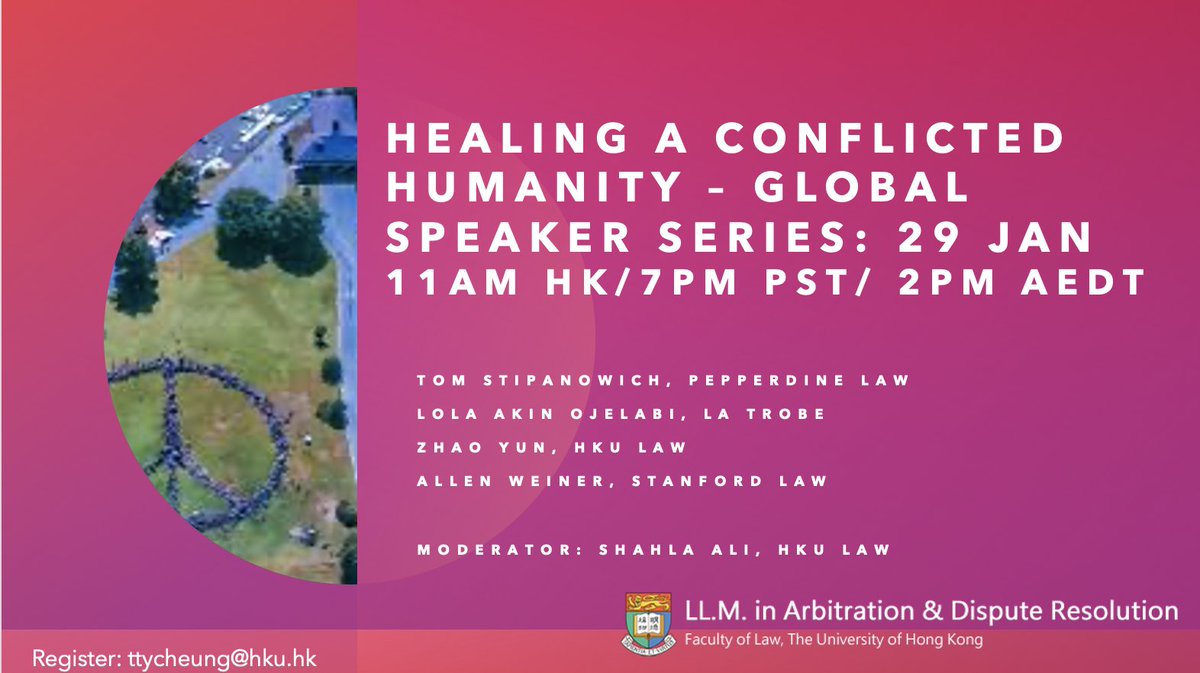 HEALING A CONFLICTED HUMANITY - GLOBAL SPEAKER SERIES: 29 JAN
11AM HK/7PM PST/ 2PM AEDT

TOM STIPANOWICH, PEPPERDINE LAW
LOLA AKIN OJELABI, LA TROBE
ZHAO YUN, HKU LAW
ALLEN WEINER, STANFORD LAW

MODERATOR: SHAHLA ALI, HKU LAW

LL.M. in Arbitration & Dispute Resolution
Faculty of Law, The University of Hong Kong

Register: ttycheung@hku.hk